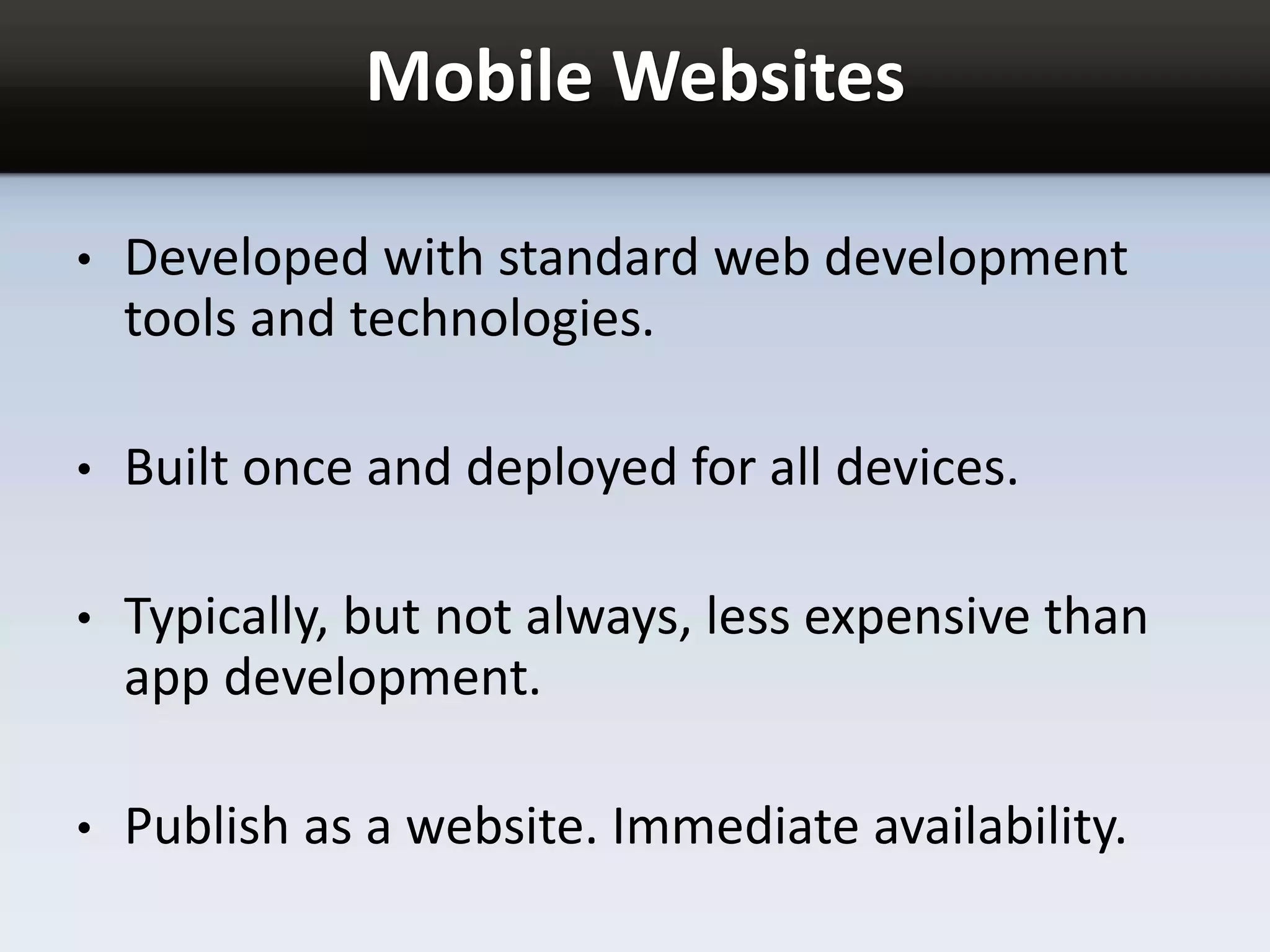 Mobile Websites

• Developed with standard web development tools and technologies.

• Built once and deployed for all devices.

• Typically, but not always, less expensive than app development.

• Publish as a website. Immediate availability.